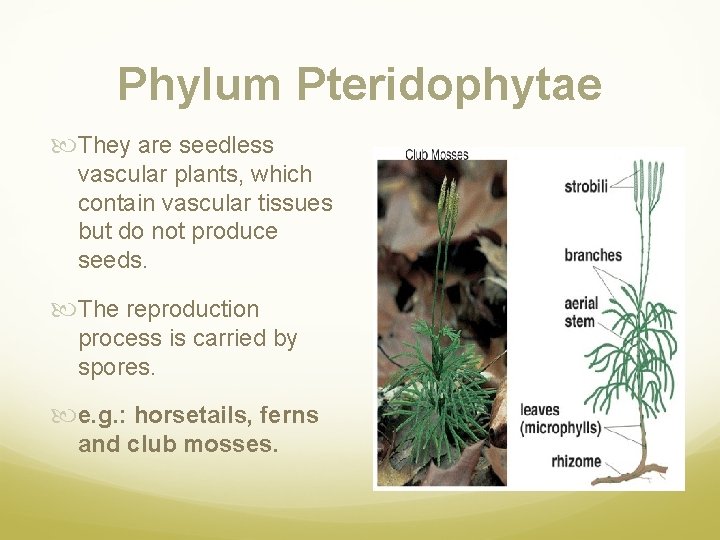 Phylum Pteridophytae

They are seedless vascular plants, which contain vascular tissues but do not produce seeds.

The reproduction process is carried by spores.

e.g.: horsetails, ferns and club mosses.

Club Mosses

strobili

branches

aerial stem

leaves (microphylls)

rhizome